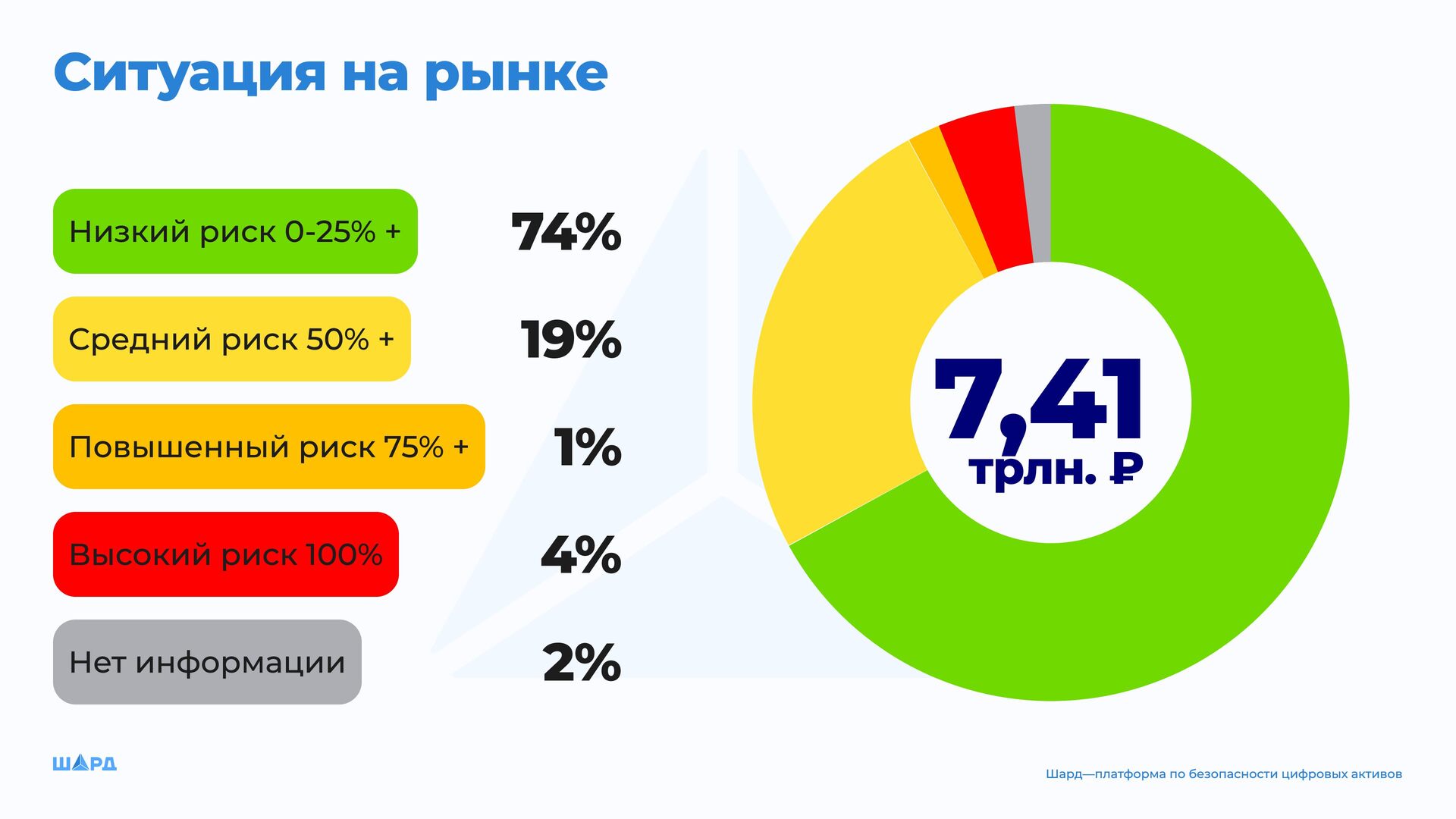 Ситуация на рынке

Низкий риск 0-25% + 74%

Средний риск 50% + 19%

Повышенный риск 75% + 1%

Высокий риск 100% 4%

Нет информации 2%

7,41 трлн. ₽

ШАРД

Шард—платформа по безопасности цифровых активов